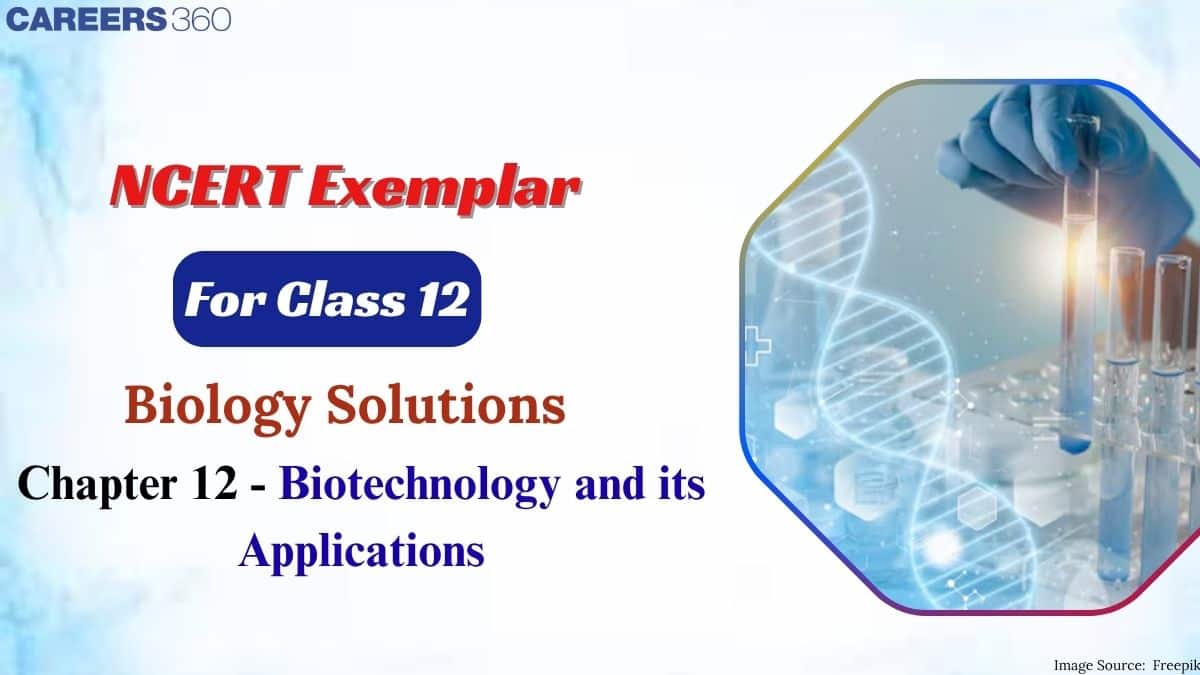 CAREERS 360

NCERT Exemplar

For Class 12

Biology Solutions

Chapter 12 - Biotechnology and its Applications

Image Source: Freepik